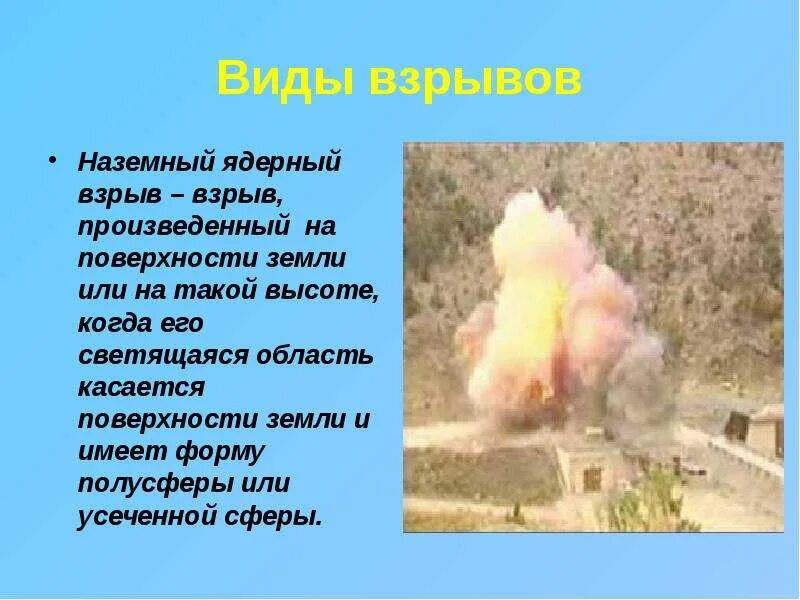 Виды взрывов

• Наземный ядерный взрыв – взрыв, произведенный на поверхности земли или на такой высоте, когда его светящаяся область касается поверхности земли и имеет форму полусферы или усеченной сферы.